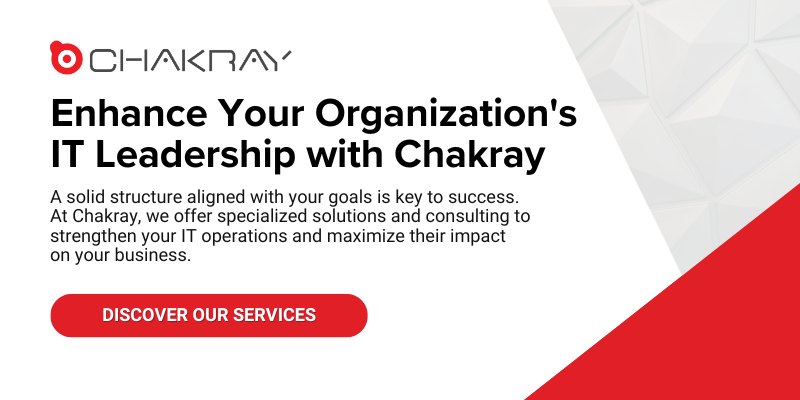 CHAKRAY

Enhance Your Organization's IT Leadership with Chakray

A solid structure aligned with your goals is key to success. At Chakray, we offer specialized solutions and consulting to strengthen your IT operations and maximize their impact on your business.

DISCOVER OUR SERVICES